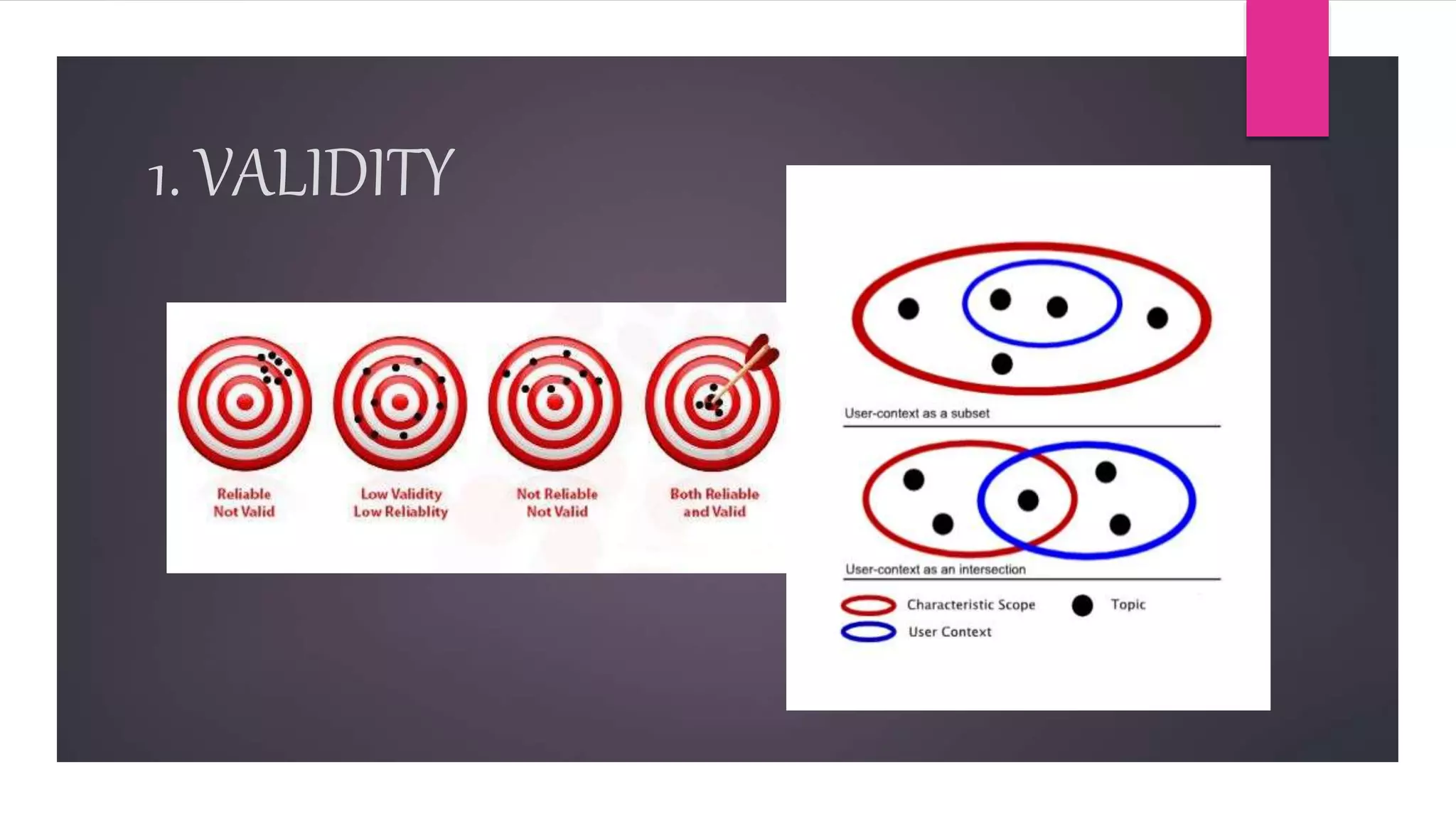 1. VALIDITY

Reliable
Not Valid

Low Validity
Low Reliablity

Not Reliable
Not Valid

Both Reliable
and Valid

User-context as a subset

User-context as an intersection

Characteristic Scope

Topic

User Context